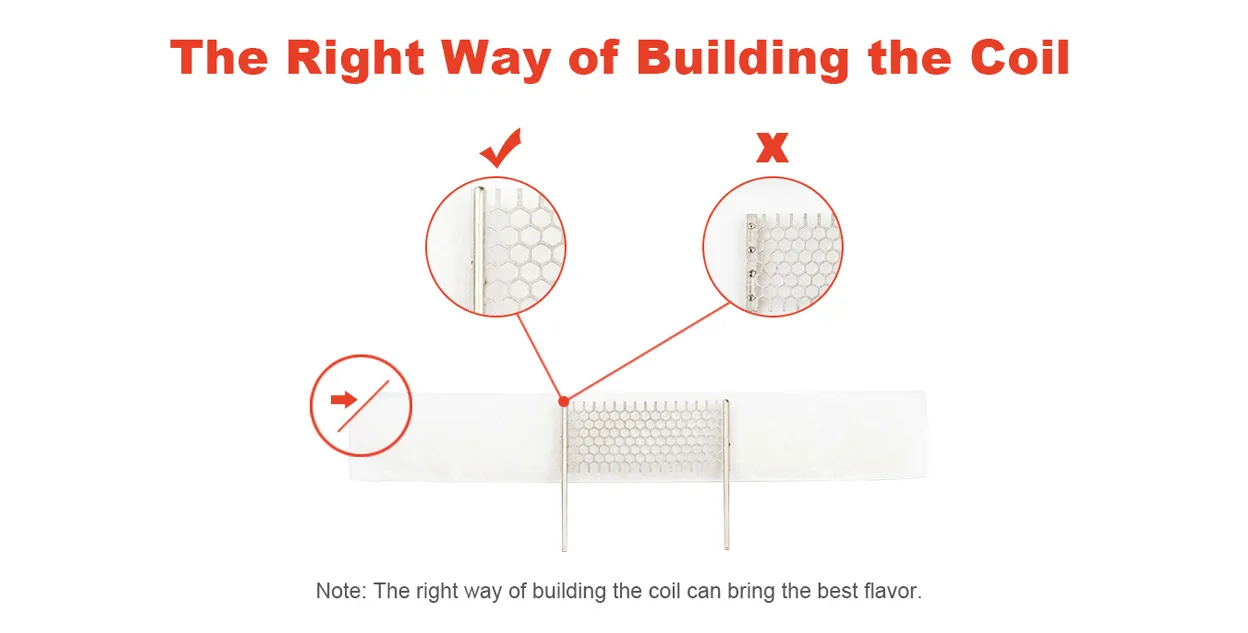 The Right Way of Building the Coil

✔

X

Note: The right way of building the coil can bring the best flavor.